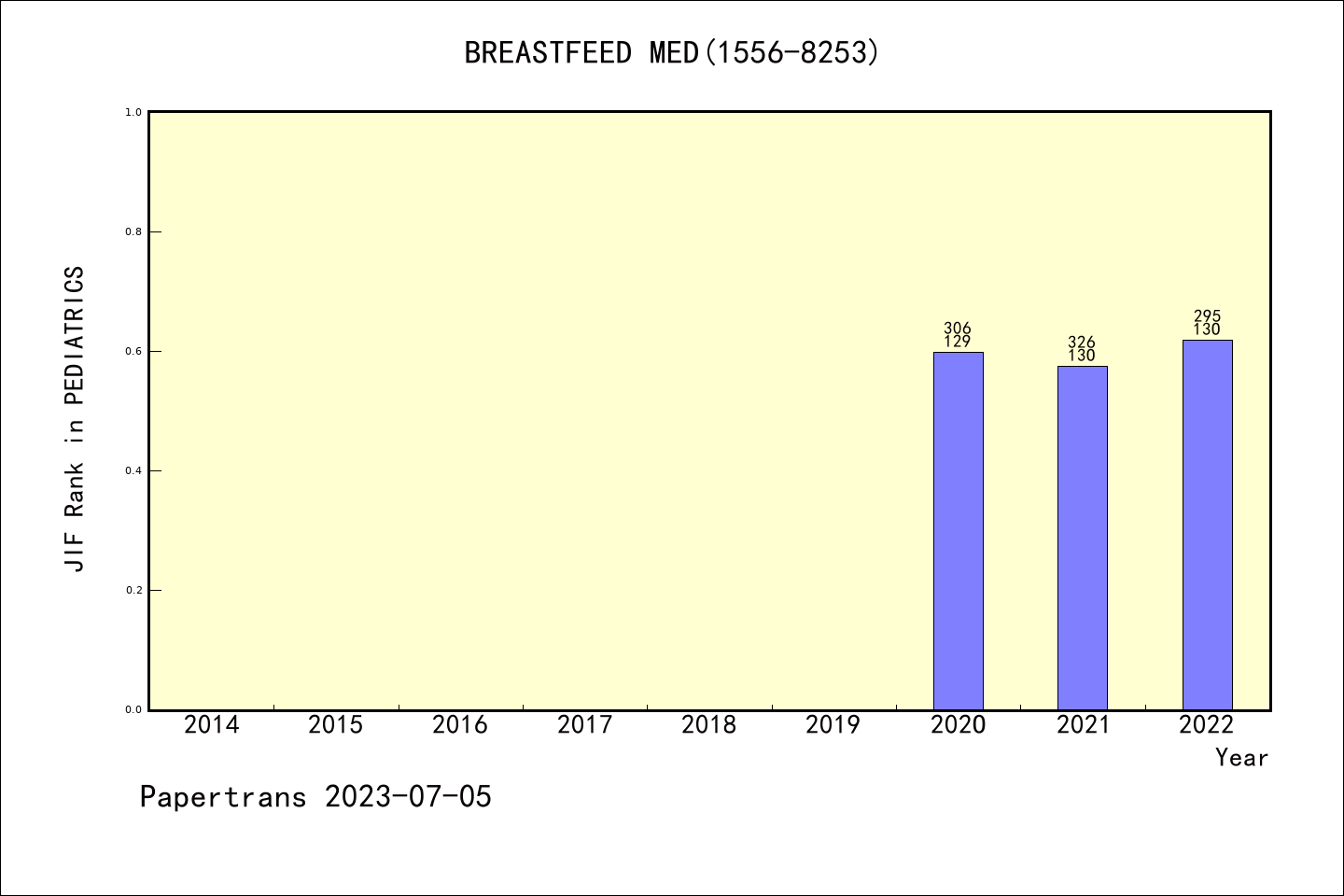 BREASTFEED MED(1556-8253)

JIF Rank in PEDIATRICS

1.0
0.8
0.6
0.4
0.2
0.0

306
129
326
130
295
130

2014 2015 2016 2017 2018 2019 2020 2021 2022
Year

Papertrans 2023-07-05